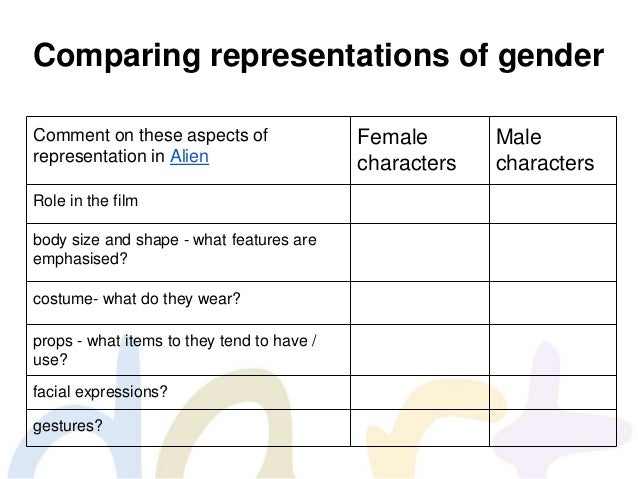 Comparing representations of gender

| Comment on these aspects of representation in Alien | Female characters | Male characters |
|---|---|---|
| Role in the film | | |
| body size and shape - what features are emphasised? | | |
| costume- what do they wear? | | |
| props - what items to they tend to have / use? | | |
| facial expressions? | | |
| gestures? | | |